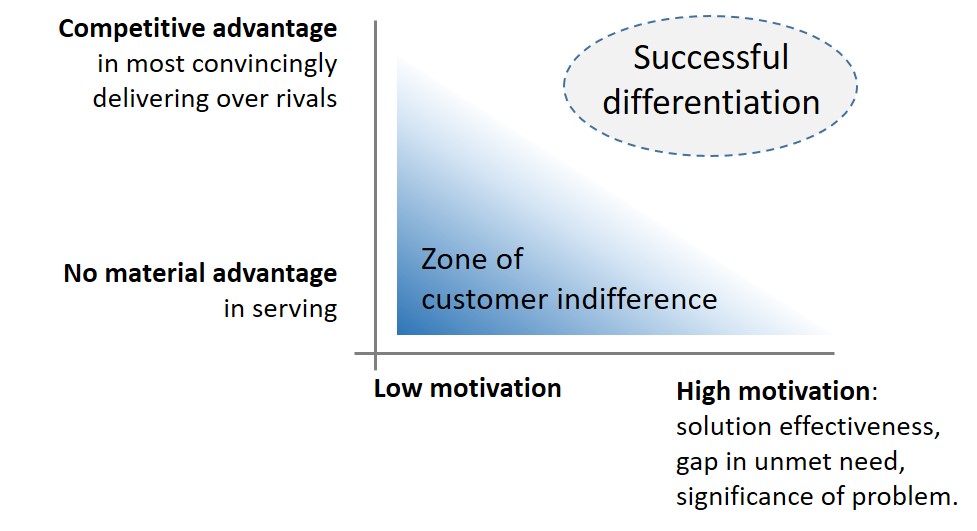 Competitive advantage in most convincingly delivering over rivals

Successful differentiation

No material advantage in serving

Zone of customer indifference

Low motivation

High motivation: solution effectiveness, gap in unmet need, significance of problem.